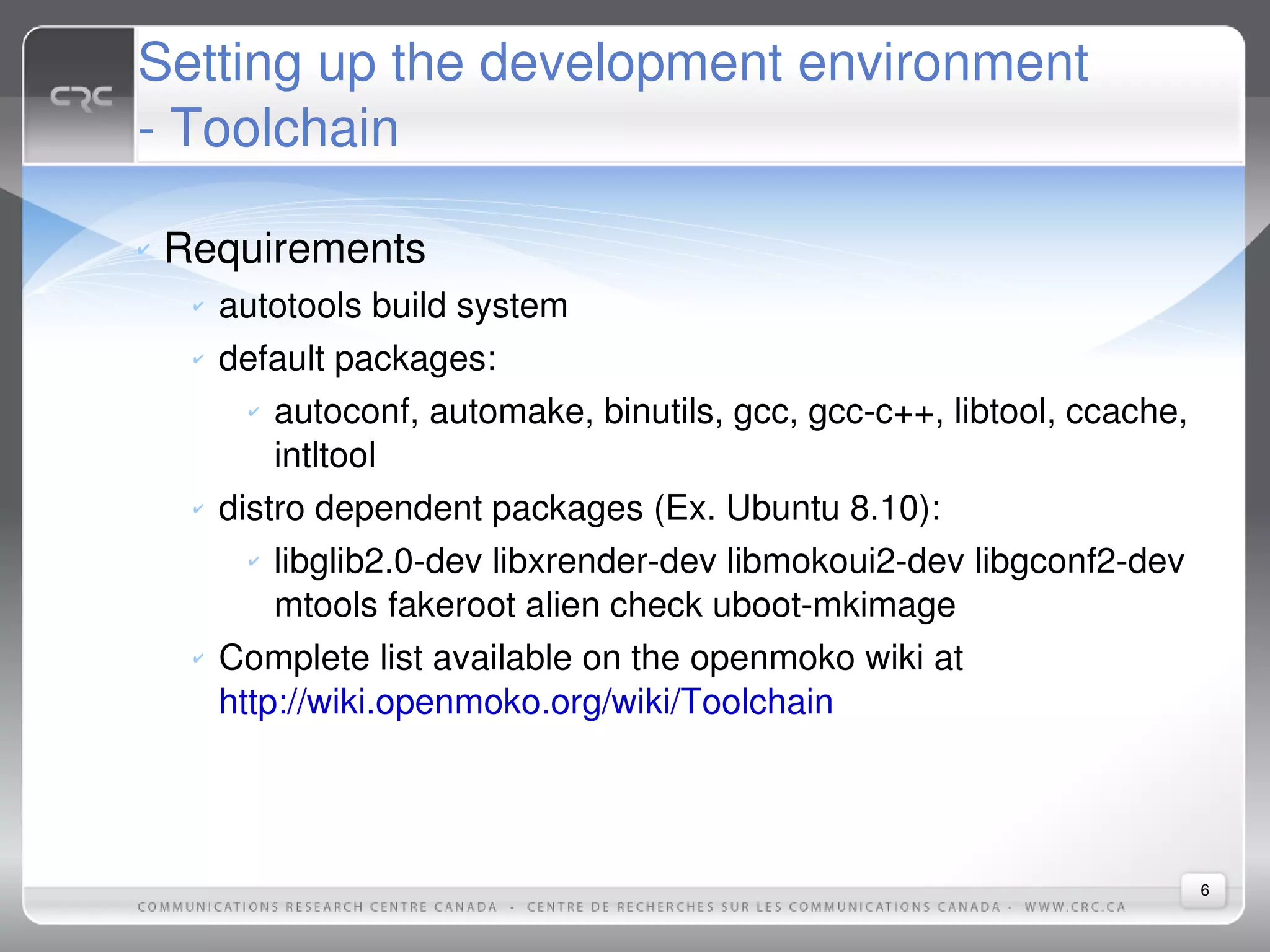 CRC

Setting up the development environment - Toolchain

Requirements

autotools build system

default packages:

autoconf, automake, binutils, gcc, gcc-c++, libtool, ccache, intltool

distro dependent packages (Ex. Ubuntu 8.10):

libglib2.0-dev libxrender-dev libmokoui2-dev libgconf2-dev mtools fakeroot alien check uboot-mkimage

Complete list available on the openmoko wiki at http://wiki.openmoko.org/wiki/Toolchain

6

COMMUNICATIONS RESEARCH CENTRE CANADA • CENTRE DE RECHERCHES SUR LES COMMUNICATIONS CANADA • WWW.CRC.CA